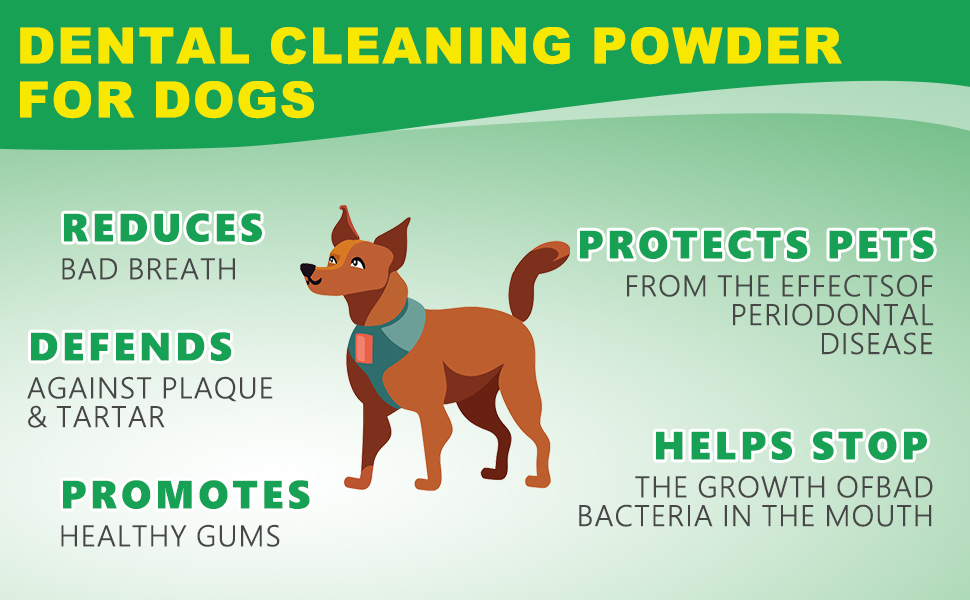 DENTAL CLEANING POWDER FOR DOGS

REDUCES
BAD BREATH

DEFENDS
AGAINST PLAQUE & TARTAR

PROMOTES
HEALTHY GUMS

PROTECTS PETS
FROM THE EFFECTSOF PERIODONTAL DISEASE

HELPS STOP
THE GROWTH OFBAD BACTERIA IN THE MOUTH